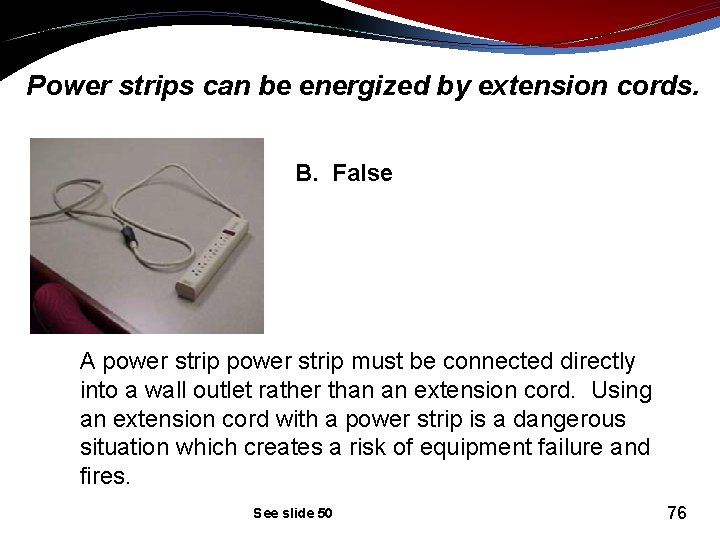 Power strips can be energized by extension cords.

B. False

A power strip power strip must be connected directly into a wall outlet rather than an extension cord. Using an extension cord with a power strip is a dangerous situation which creates a risk of equipment failure and fires.

See slide 50

76